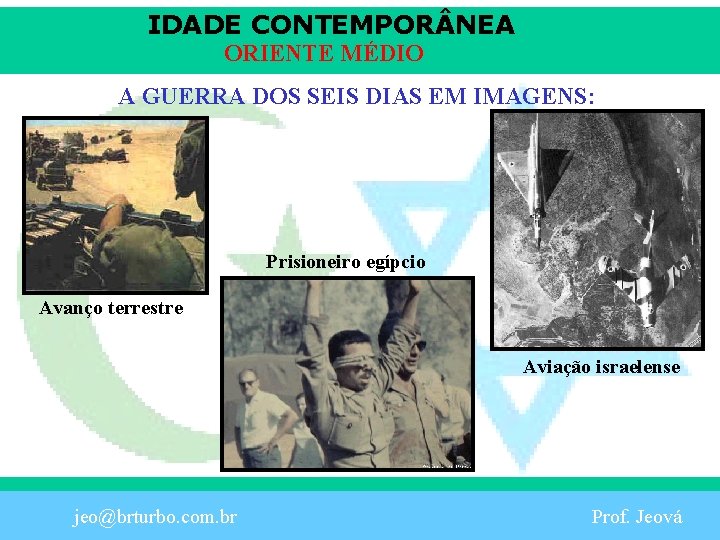 IDADE CONTEMPORÂNEA
ORIENTE MÉDIO

A GUERRA DOS SEIS DIAS EM IMAGENS:

Avanço terrestre

Prisioneiro egípcio

Aviação israelense

jeo@brturbo.com.br

Prof. Jeová